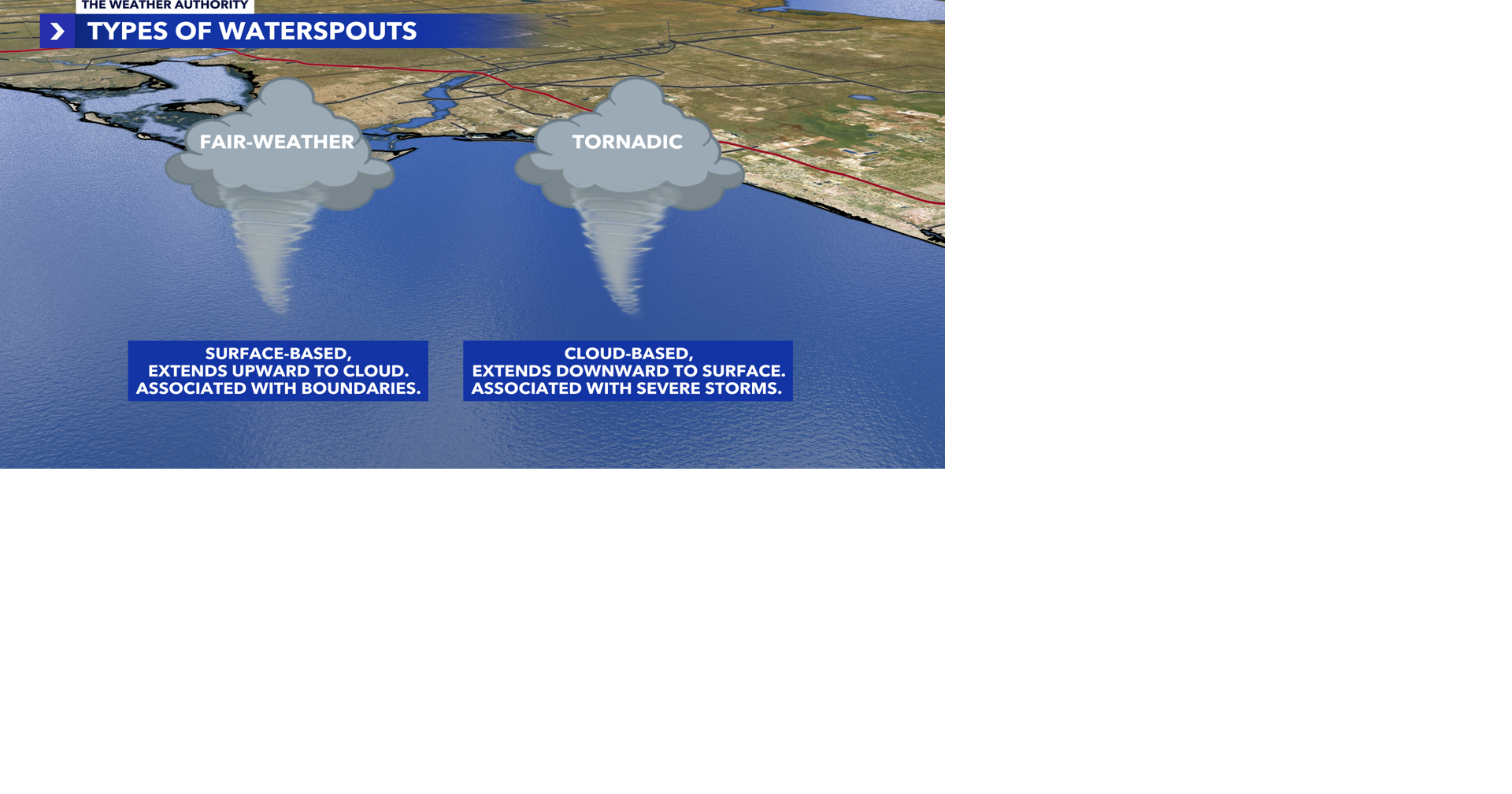 THE WEATHER AUTHORITY

TYPES OF WATERSPOUTS

FAIR-WEATHER

TORNADIC

SURFACE-BASED,
EXTENDS UPWARD TO CLOUD.
ASSOCIATED WITH BOUNDARIES.

CLOUD-BASED,
EXTENDS DOWNWARD TO SURFACE.
ASSOCIATED WITH SEVERE STORMS.